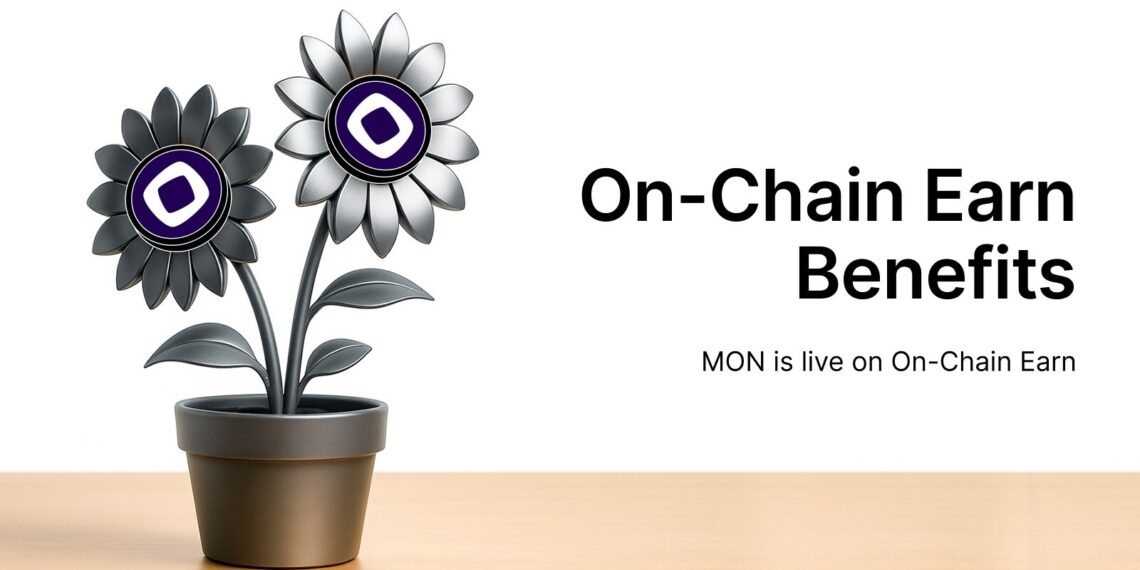 On-Chain Earn Benefits

MON is live on On-Chain Earn